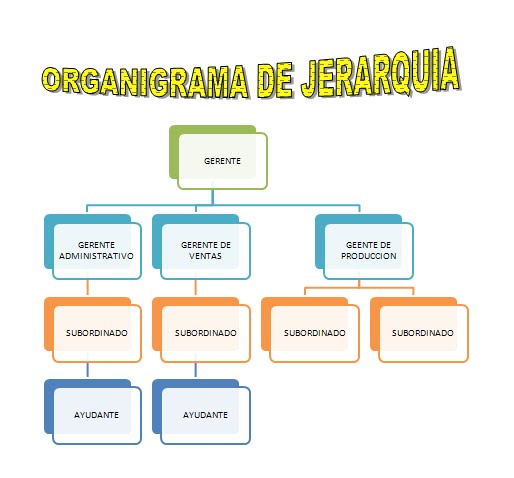 ORGANIGRAMA DE JERARQUIA

GERENTE

GERENTE ADMINISTRATIVO

GERENTE DE VENTAS

GEENTE DE PRODUCCION

SUBORDINADO

SUBORDINADO

SUBORDINADO

SUBORDINADO

AYUDANTE

AYUDANTE